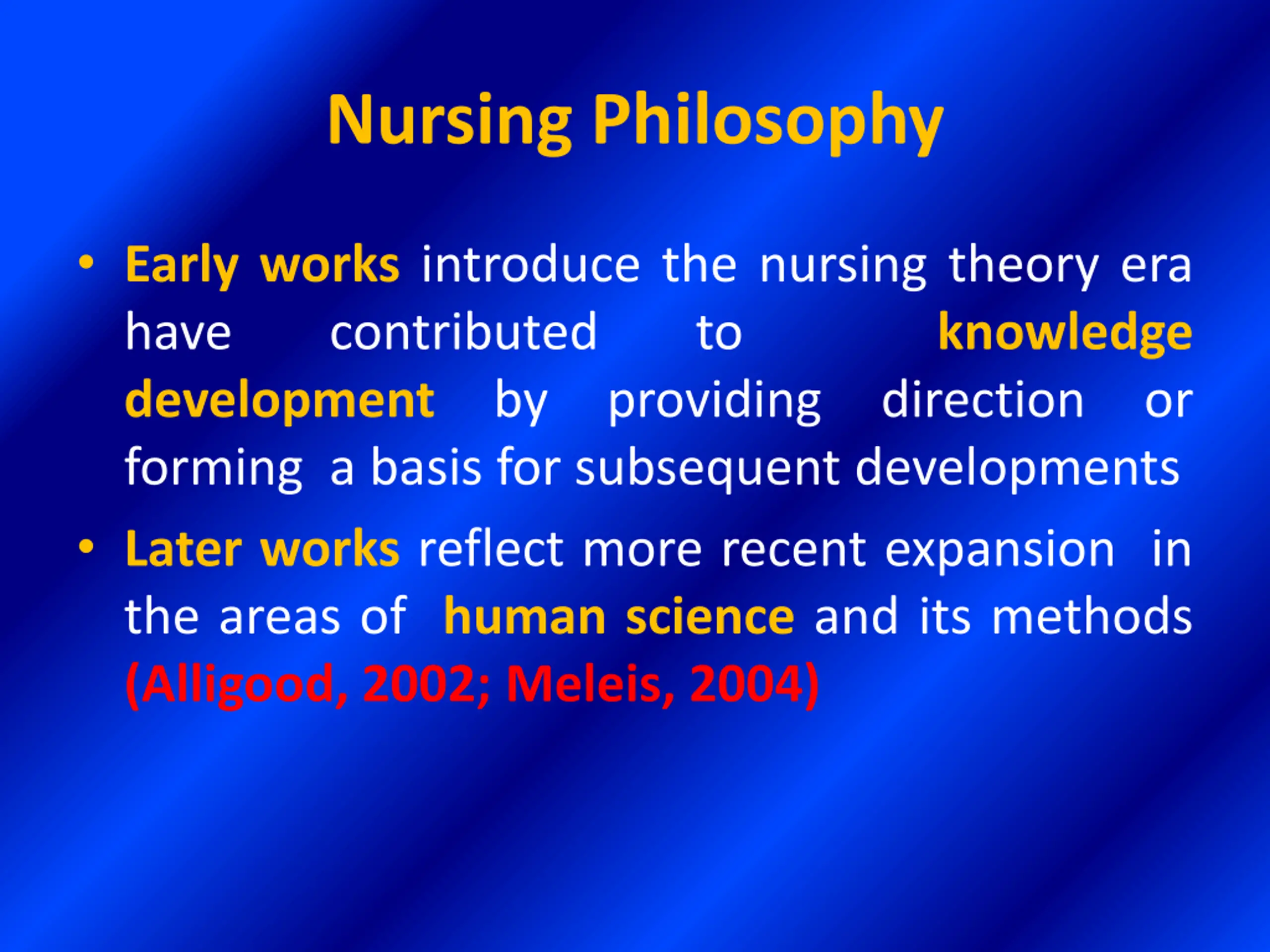 Nursing Philosophy

• Early works introduce the nursing theory era have contributed to knowledge development by providing direction or forming a basis for subsequent developments

• Later works reflect more recent expansion in the areas of human science and its methods (Alligood, 2002; Meleis, 2004)